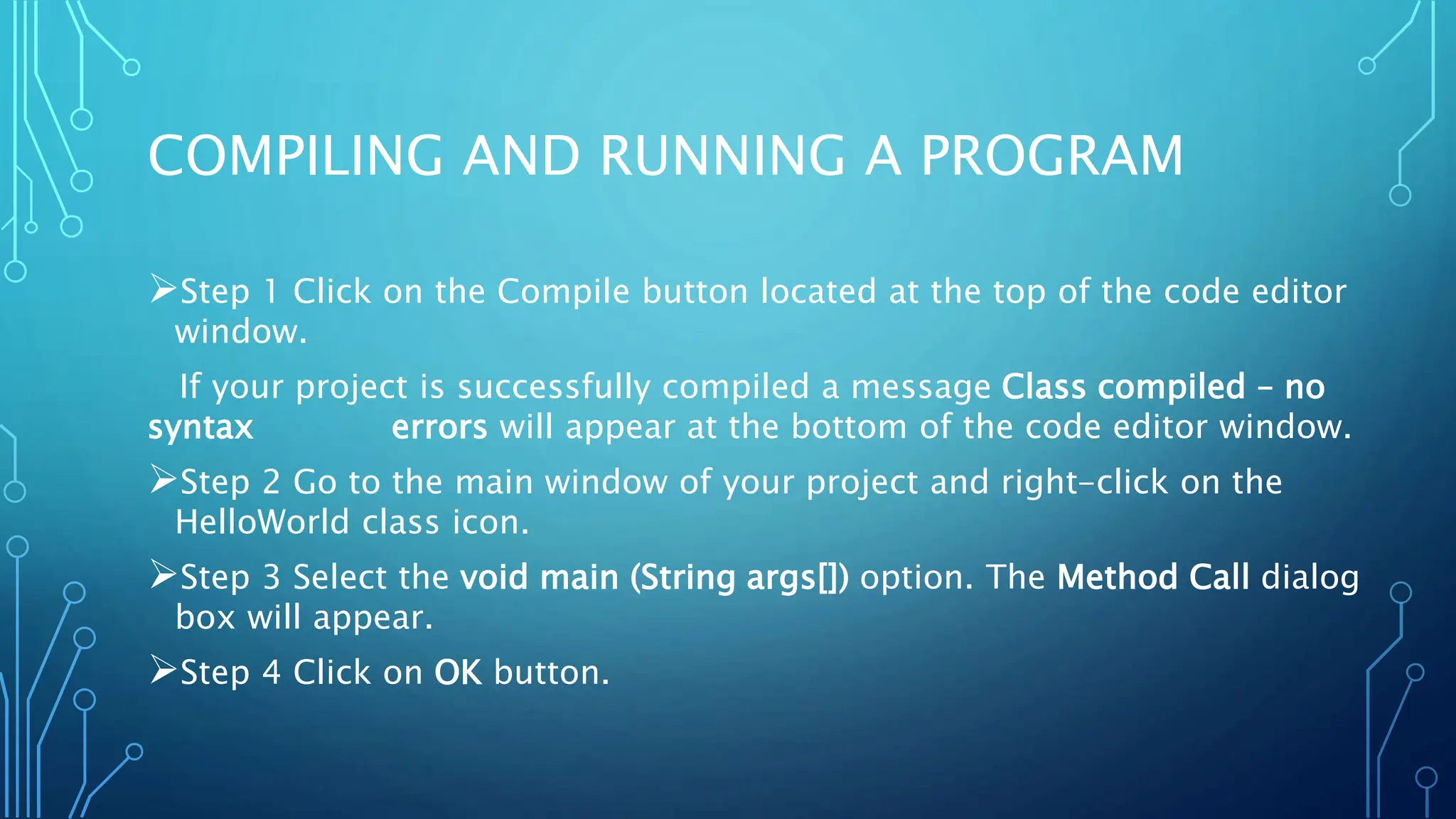 COMPILING AND RUNNING A PROGRAM

➢Step 1 Click on the Compile button located at the top of the code editor window.

If your project is successfully compiled a message Class compiled – no syntax errors will appear at the bottom of the code editor window.

➢Step 2 Go to the main window of your project and right-click on the HelloWorld class icon.

➢Step 3 Select the void main (String args[]) option. The Method Call dialog box will appear.

➢Step 4 Click on OK button.